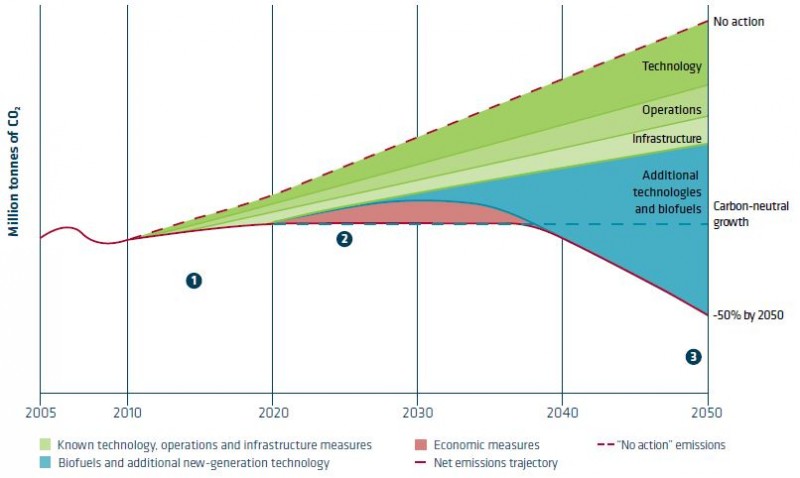 Million tonnes of $CO_2$

No action

Technology

Operations

Infrastructure

Additional technologies and biofuels

Carbon-neutral growth

-50% by 2050

1

2

3

2005
2010
2020
2030
2040
2050

Known technology, operations and infrastructure measures
Biofuels and additional new-generation technology
Economic measures
Net emissions trajectory
"No action" emissions